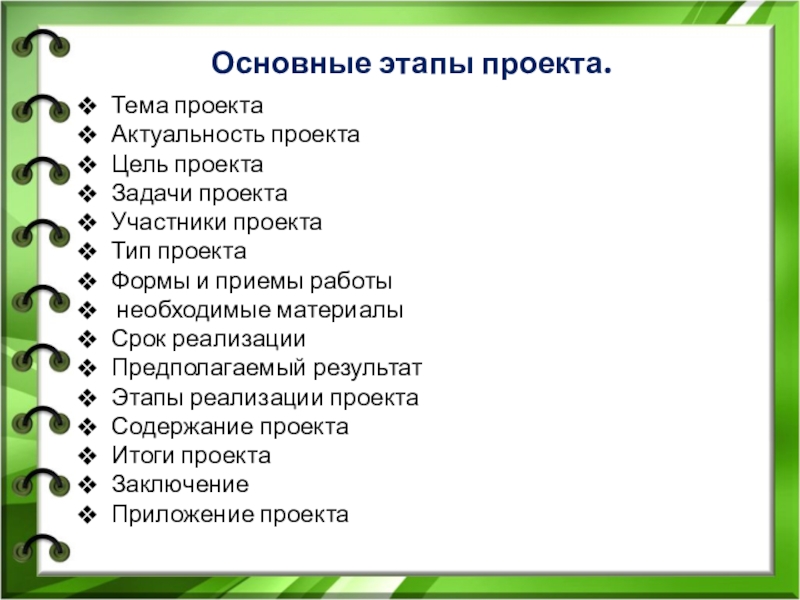 Основные этапы проекта.

❖ Тема проекта
❖ Актуальность проекта
❖ Цель проекта
❖ Задачи проекта
❖ Участники проекта
❖ Тип проекта
❖ Формы и приемы работы
❖ необходимые материалы
❖ Срок реализации
❖ Предполагаемый результат
❖ Этапы реализации проекта
❖ Содержание проекта
❖ Итоги проекта
❖ Заключение
❖ Приложение проекта